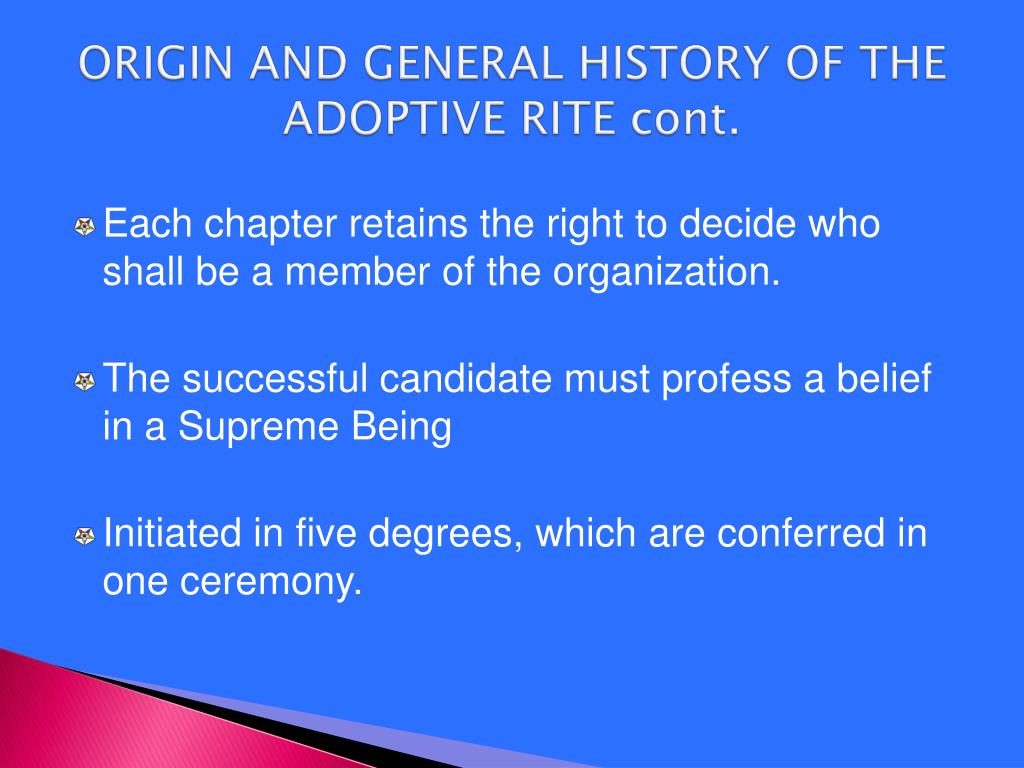 ORIGIN AND GENERAL HISTORY OF THE ADOPTIVE RITE cont.

Each chapter retains the right to decide who shall be a member of the organization.

The successful candidate must profess a belief in a Supreme Being

Initiated in five degrees, which are conferred in one ceremony.